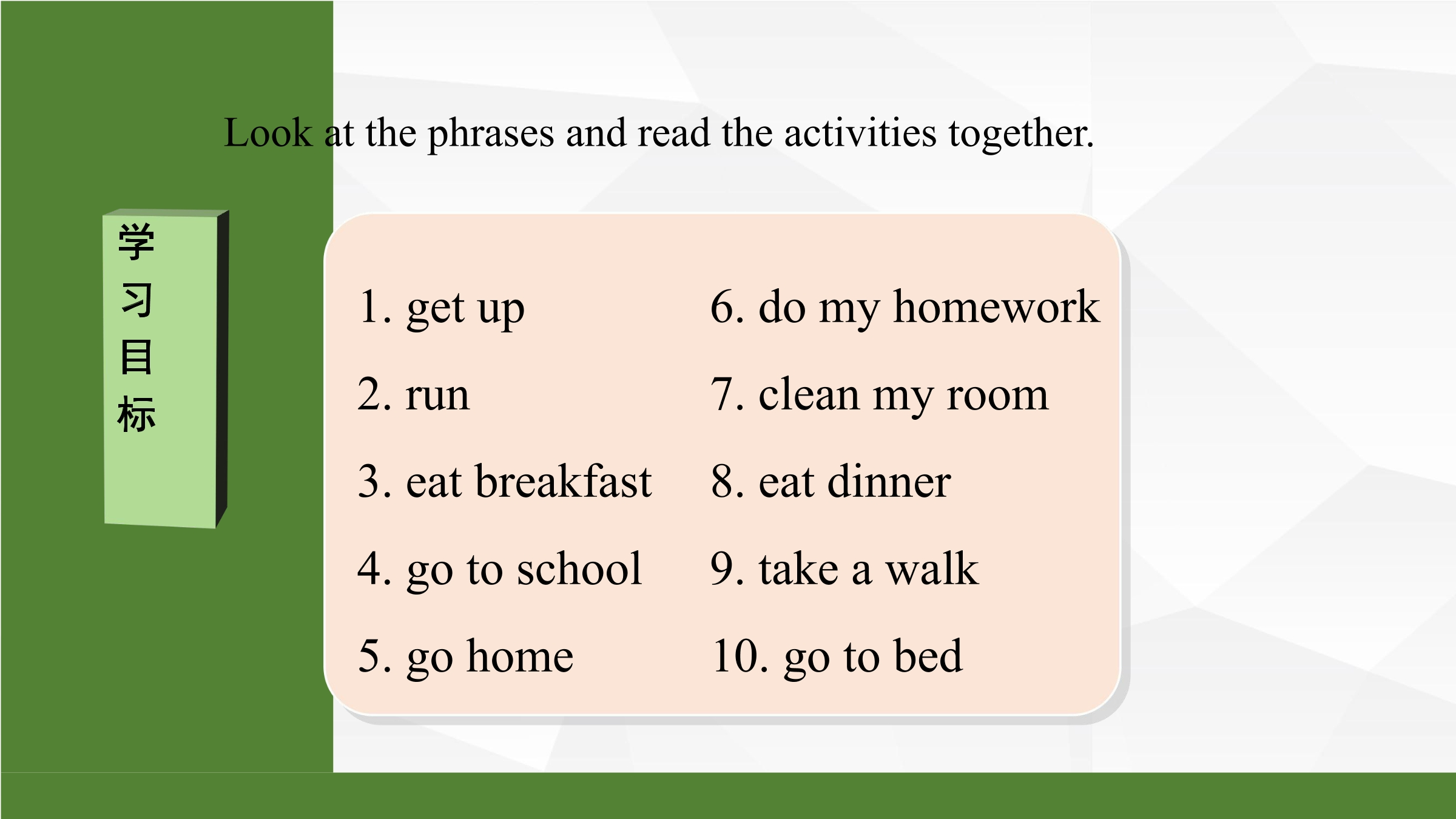 Look at the phrases and read the activities together.

学习目标

1. get up
2. run
3. eat breakfast
4. go to school
5. go home

6. do my homework
7. clean my room
8. eat dinner
9. take a walk
10. go to bed